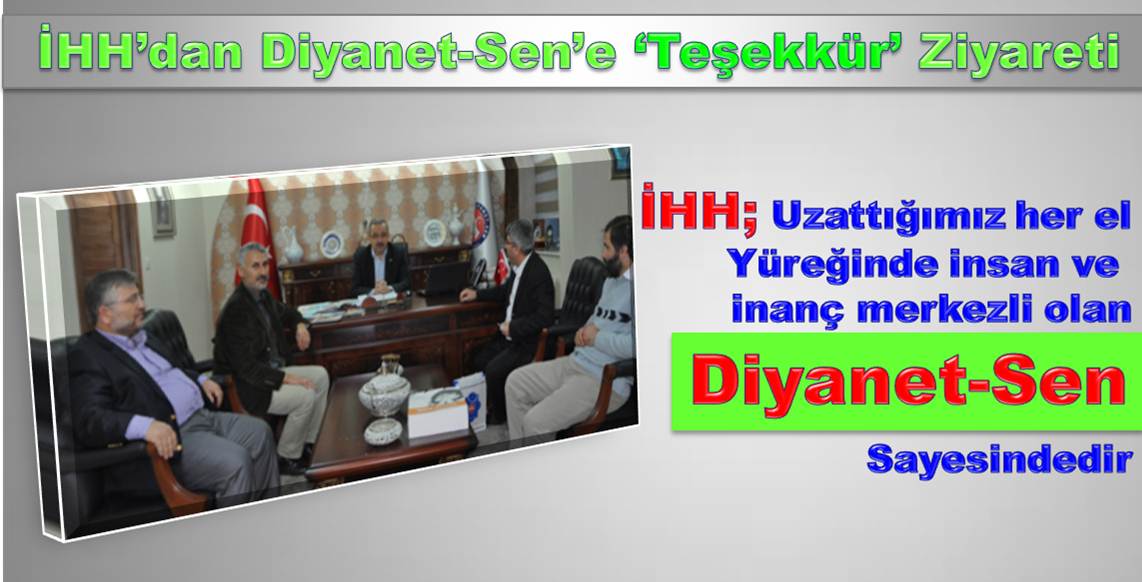 İHH'dan Diyanet-Sen'e 'Teşekkür' Ziyareti

İHH; Uzattığımız her el Yüreğinde insan ve inanç merkezli olan

Diyanet-Sen

Sayesindedir